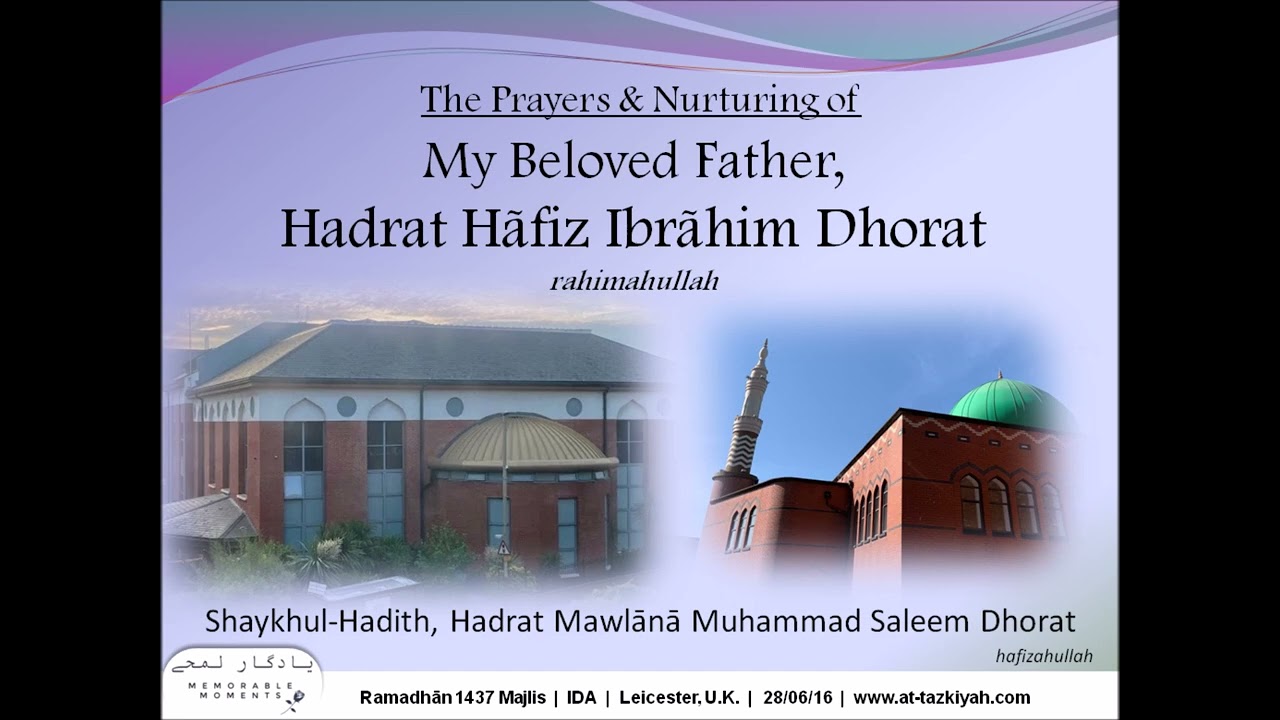 The Prayers & Nurturing of

My Beloved Father,
Hadrat Hãfiz Ibrãhim Dhorat

rahimahullah

Shaykhul-Hadith, Hadrat Mawlānā Muhammad Saleem Dhorat

hafizahullah

یادگار لمحے
MEMORABLE MOMENTS

Ramadhān 1437 Majlis | IDA | Leicester, U.K. | 28/06/16 | www.at-tazkiyah.com